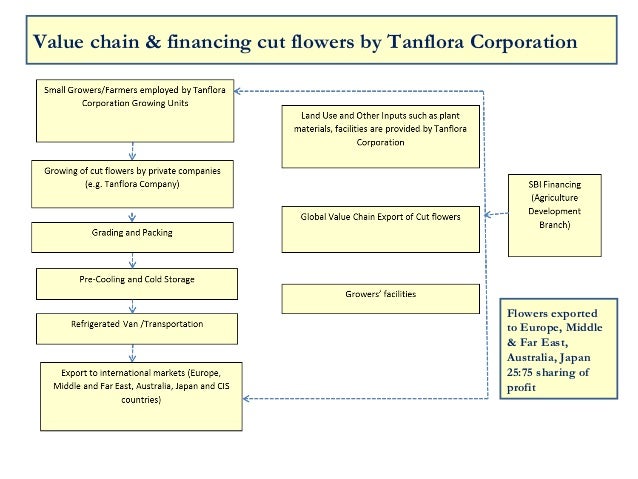 Value chain & financing cut flowers by Tanflora Corporation

Small Growers/Farmers employed by Tanflora Corporation Growing Units

Growing of cut flowers by private companies (e.g. Tanflora Company)

Grading and Packing

Pre-Cooling and Cold Storage

Refrigerated Van /Transportation

Export to international markets (Europe, Middle and Far East, Australia, Japan and CIS countries)

Land Use and Other Inputs such as plant materials, facilities are provided by Tanflora Corporation

Global Value Chain Export of Cut flowers

Growers' facilities

SBI Financing (Agriculture Development Branch)

Flowers exported to Europe, Middle & Far East, Australia, Japan 25:75 sharing of profit